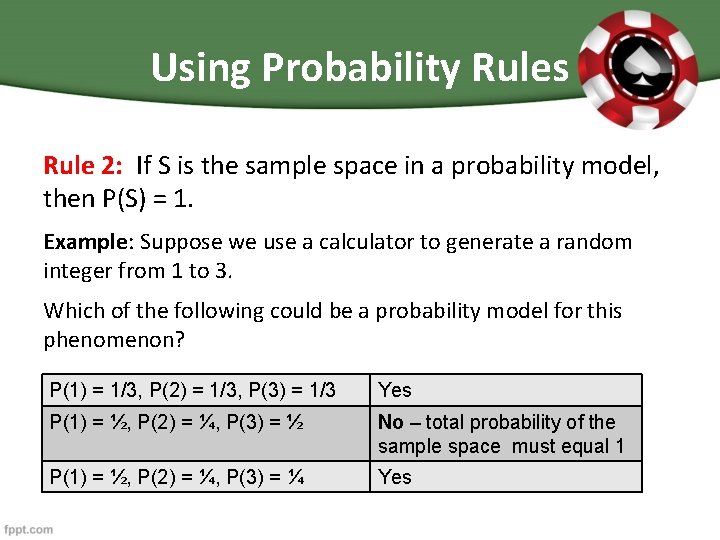 Using Probability Rules

Rule 2: If S is the sample space in a probability model, then P(S) = 1.

Example: Suppose we use a calculator to generate a random integer from 1 to 3.

Which of the following could be a probability model for this phenomenon?

| P(1) = 1/3, P(2) = 1/3, P(3) = 1/3 | Yes |
|---|---|
| P(1) = ½, P(2) = ¼, P(3) = ½ | No – total probability of the sample space must equal 1 |
| P(1) = ½, P(2) = ¼, P(3) = ¼ | Yes |

fppt.com